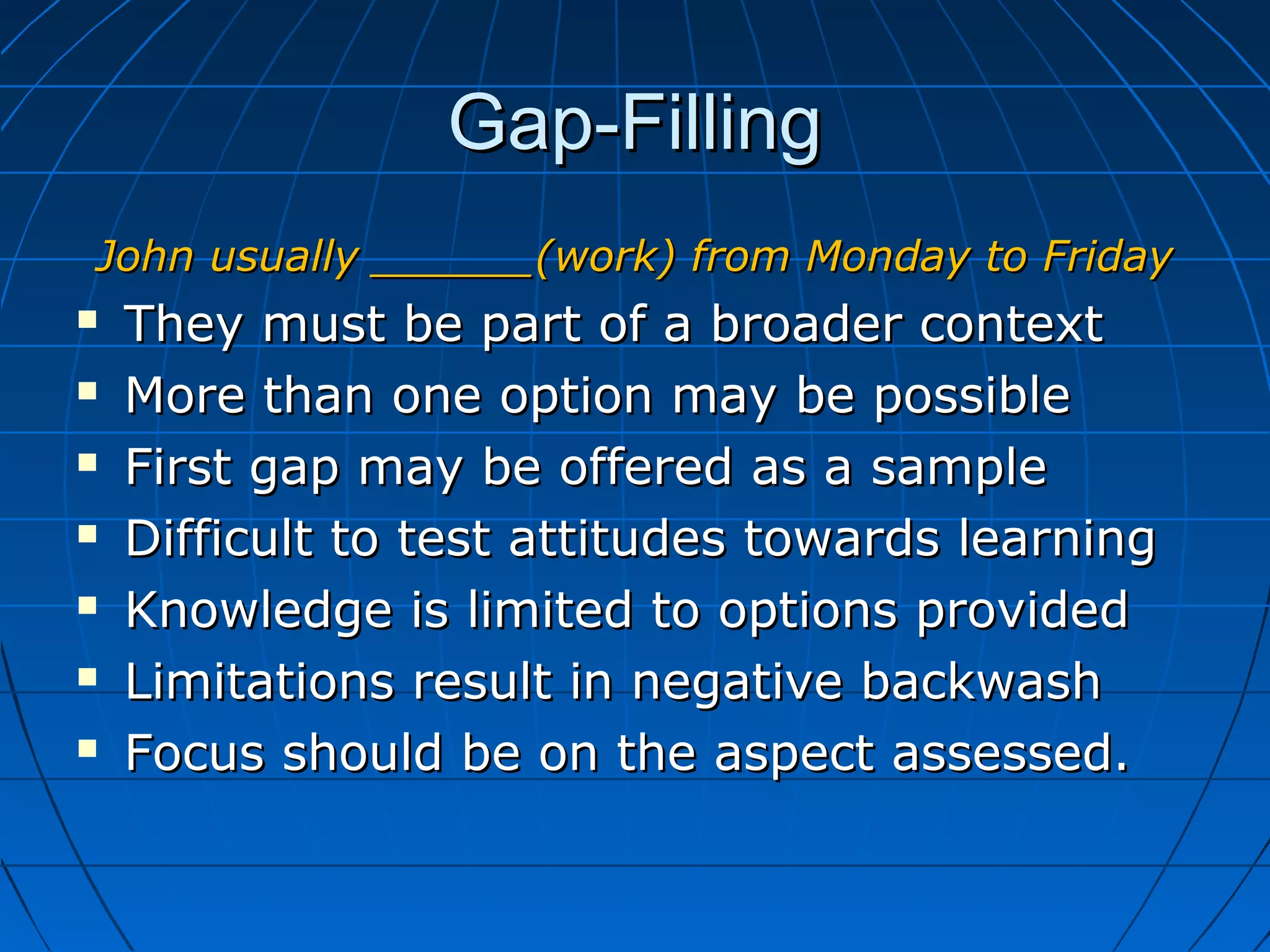 Gap-Filling

John usually _______(work) from Monday to Friday

- They must be part of a broader context
- More than one option may be possible
- First gap may be offered as a sample
- Difficult to test attitudes towards learning
- Knowledge is limited to options provided
- Limitations result in negative backwash
- Focus should be on the aspect assessed.